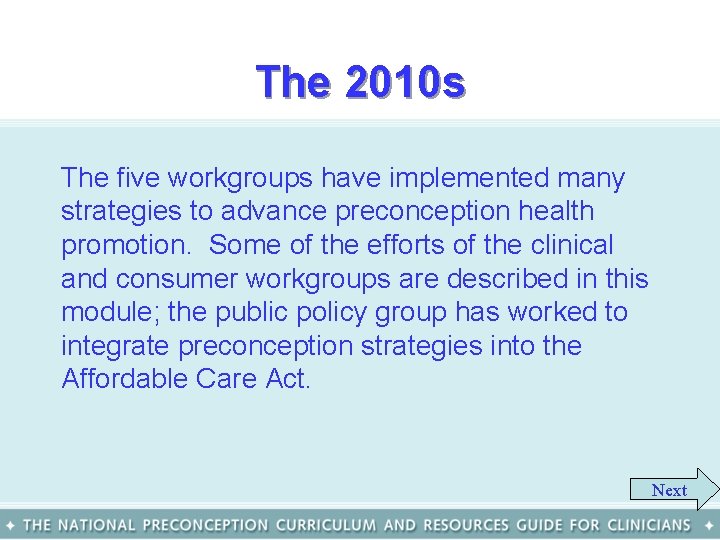 The 2010s

The five workgroups have implemented many strategies to advance preconception health promotion. Some of the efforts of the clinical and consumer workgroups are described in this module; the public policy group has worked to integrate preconception strategies into the Affordable Care Act.

Next

✦ THE NATIONAL PRECONCEPTION CURRICULUM AND RESOURCES GUIDE FOR CLINICIANS ✦